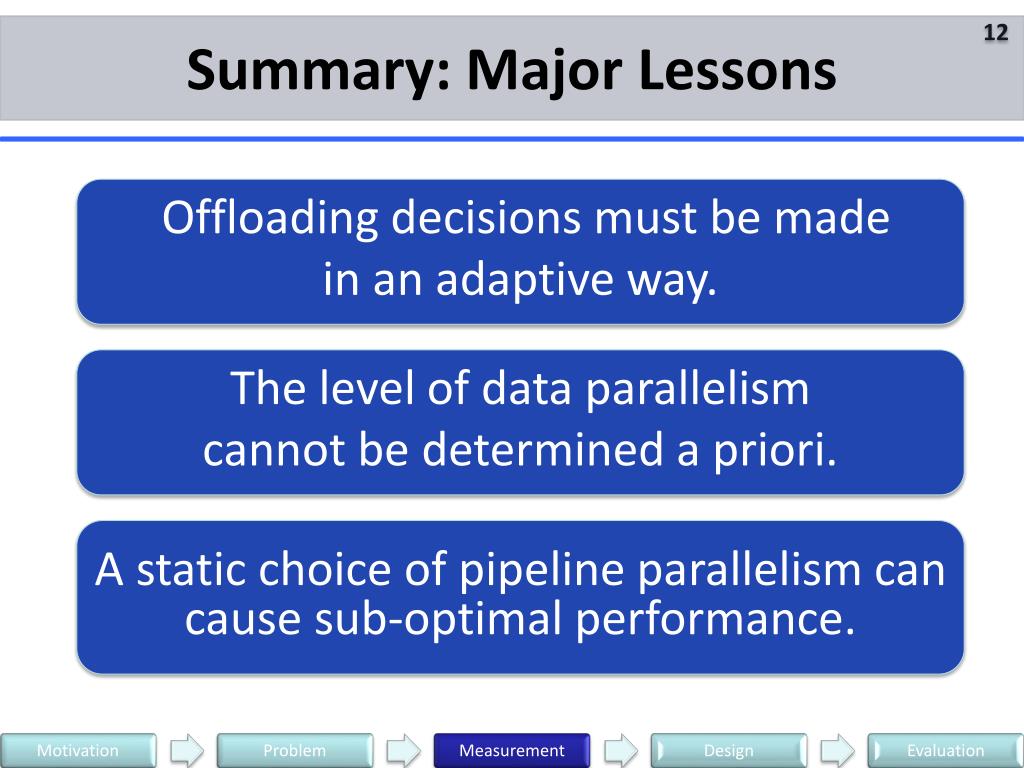 12

Summary: Major Lessons

Offloading decisions must be made in an adaptive way.

The level of data parallelism cannot be determined a priori.

A static choice of pipeline parallelism can cause sub-optimal performance.

Motivation Problem Measurement Design Evaluation